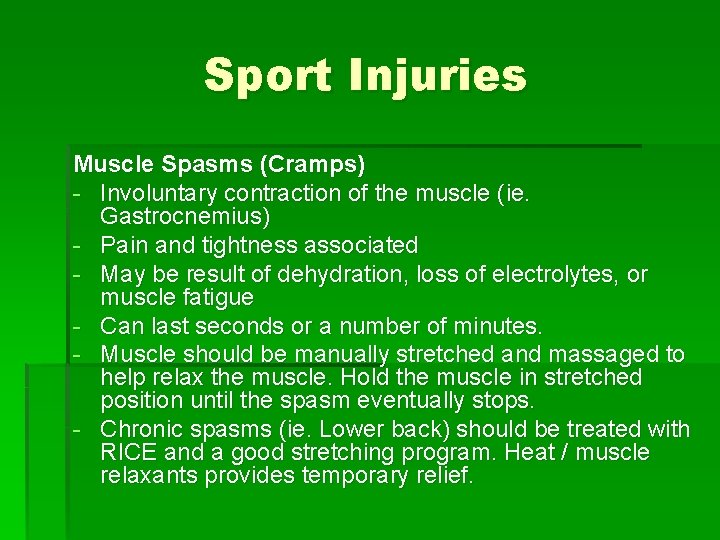 Sport Injuries

Muscle Spasms (Cramps)
- Involuntary contraction of the muscle (ie. Gastrocnemius)
- Pain and tightness associated
- May be result of dehydration, loss of electrolytes, or muscle fatigue
- Can last seconds or a number of minutes.
- Muscle should be manually stretched and massaged to help relax the muscle. Hold the muscle in stretched position until the spasm eventually stops.
- Chronic spasms (ie. Lower back) should be treated with RICE and a good stretching program. Heat / muscle relaxants provides temporary relief.